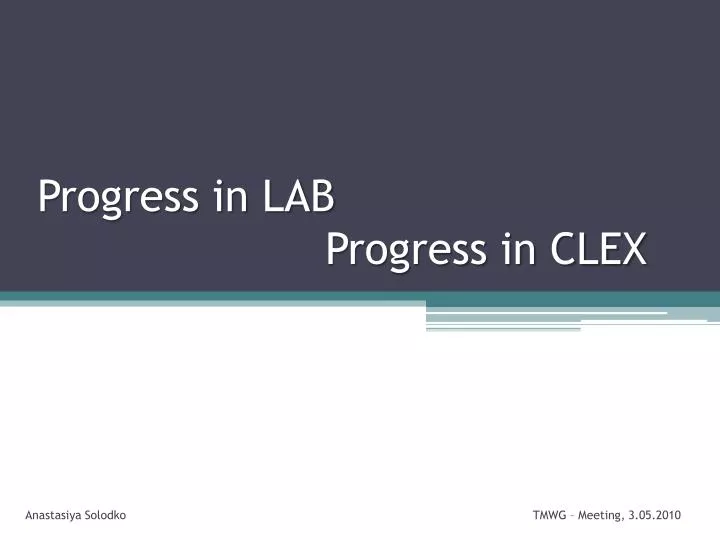 Progress in LAB

Progress in CLEX

Anastasiya Solodko

TMWG – Meeting, 3.05.2010